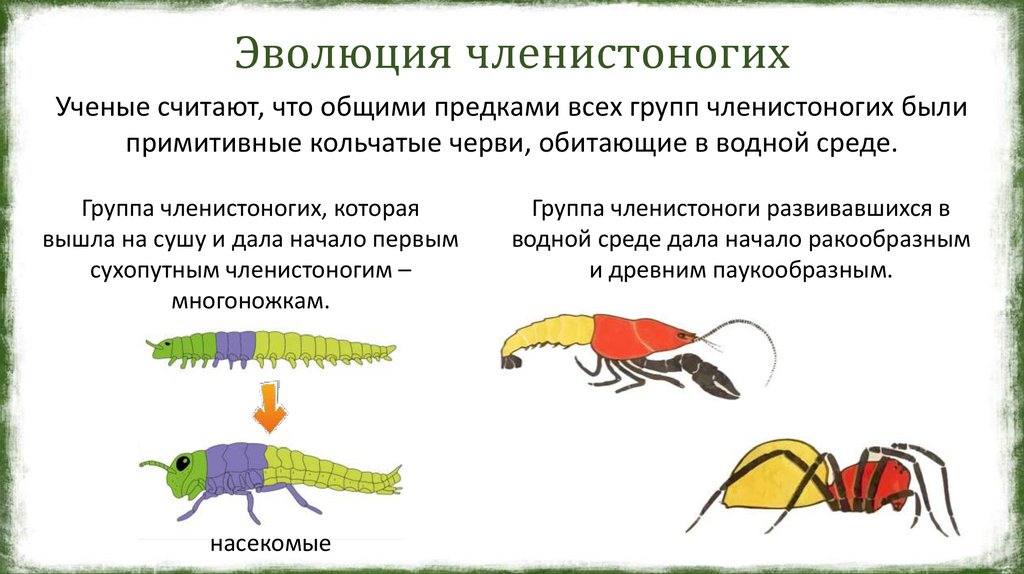 Эволюция членистоногих

Ученые считают, что общими предками всех групп членистоногих были примитивные кольчатые черви, обитающие в водной среде.

Группа членистоногих, которая вышла на сушу и дала начало первым сухопутным членистоногим – многоножкам.

насекомые

Группа членистоноги развивавшихся в водной среде дала начало ракообразным и древним паукообразным.